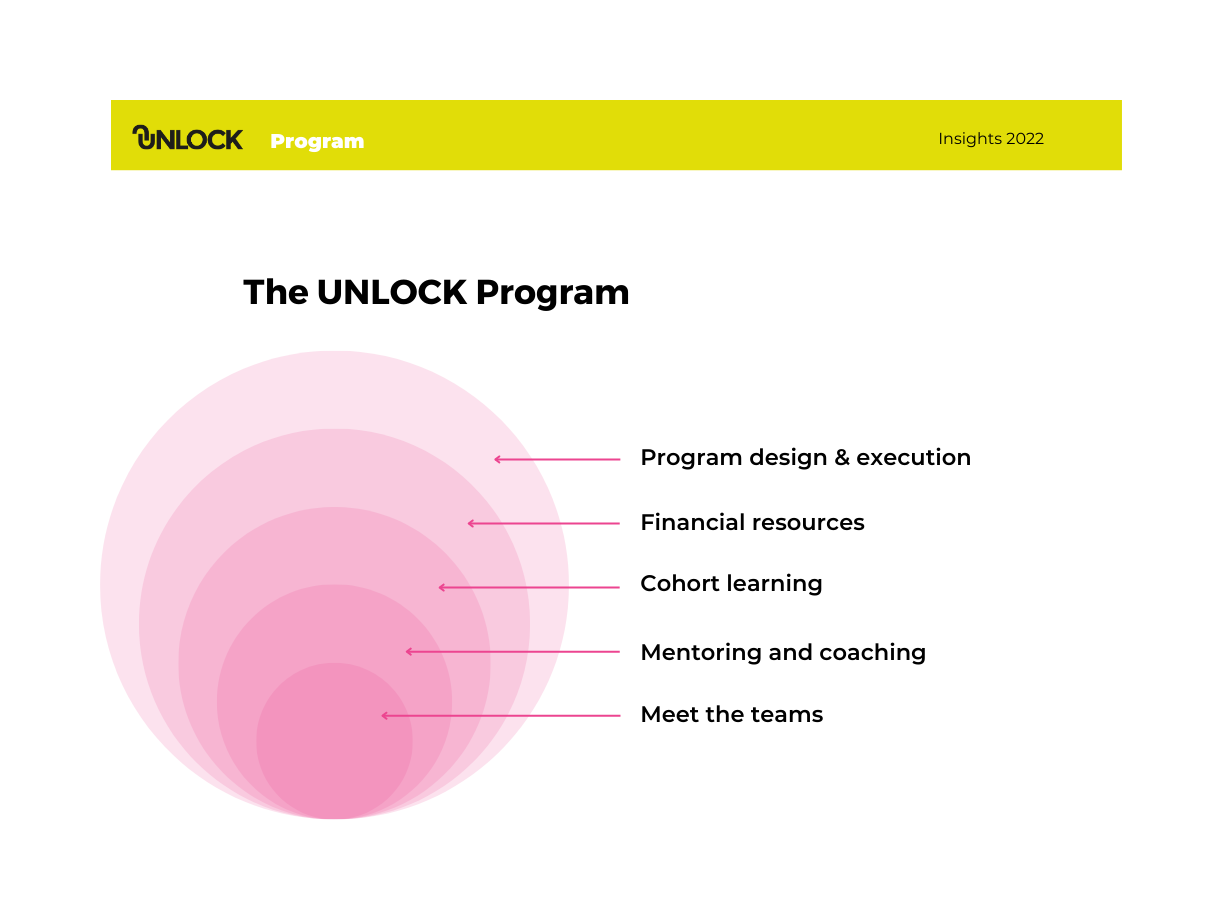 UNLOCK Program

Insights 2022

The UNLOCK Program

Program design & execution

Financial resources

Cohort learning

Mentoring and coaching

Meet the teams